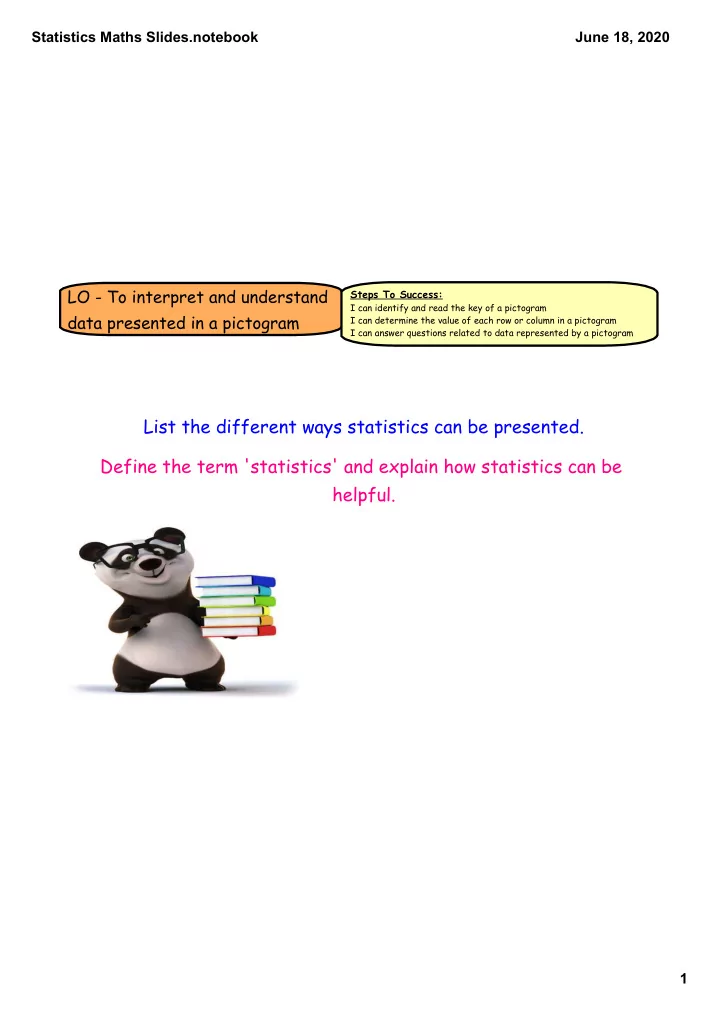 Statistics Maths Slides.notebook

June 18, 2020

LO - To interpret and understand data presented in a pictogram

Steps To Success:
I can identify and read the key of a pictogram
I can determine the value of each row or column in a pictogram
I can answer questions related to data represented by a pictogram

List the different ways statistics can be presented.

Define the term 'statistics' and explain how statistics can be helpful.

1